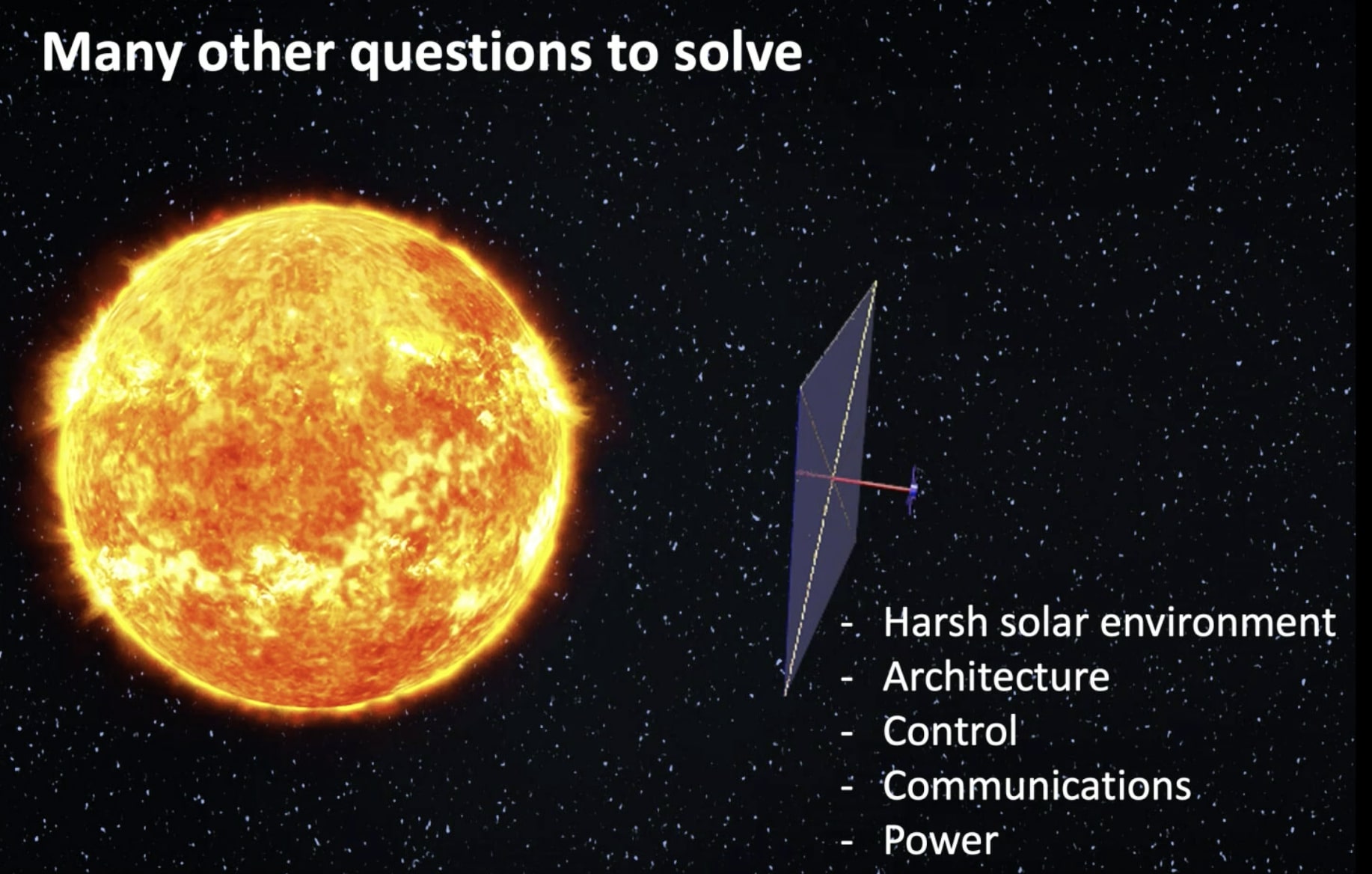 Many other questions to solve

- Harsh solar environment
- Architecture
- Control
- Communications
- Power